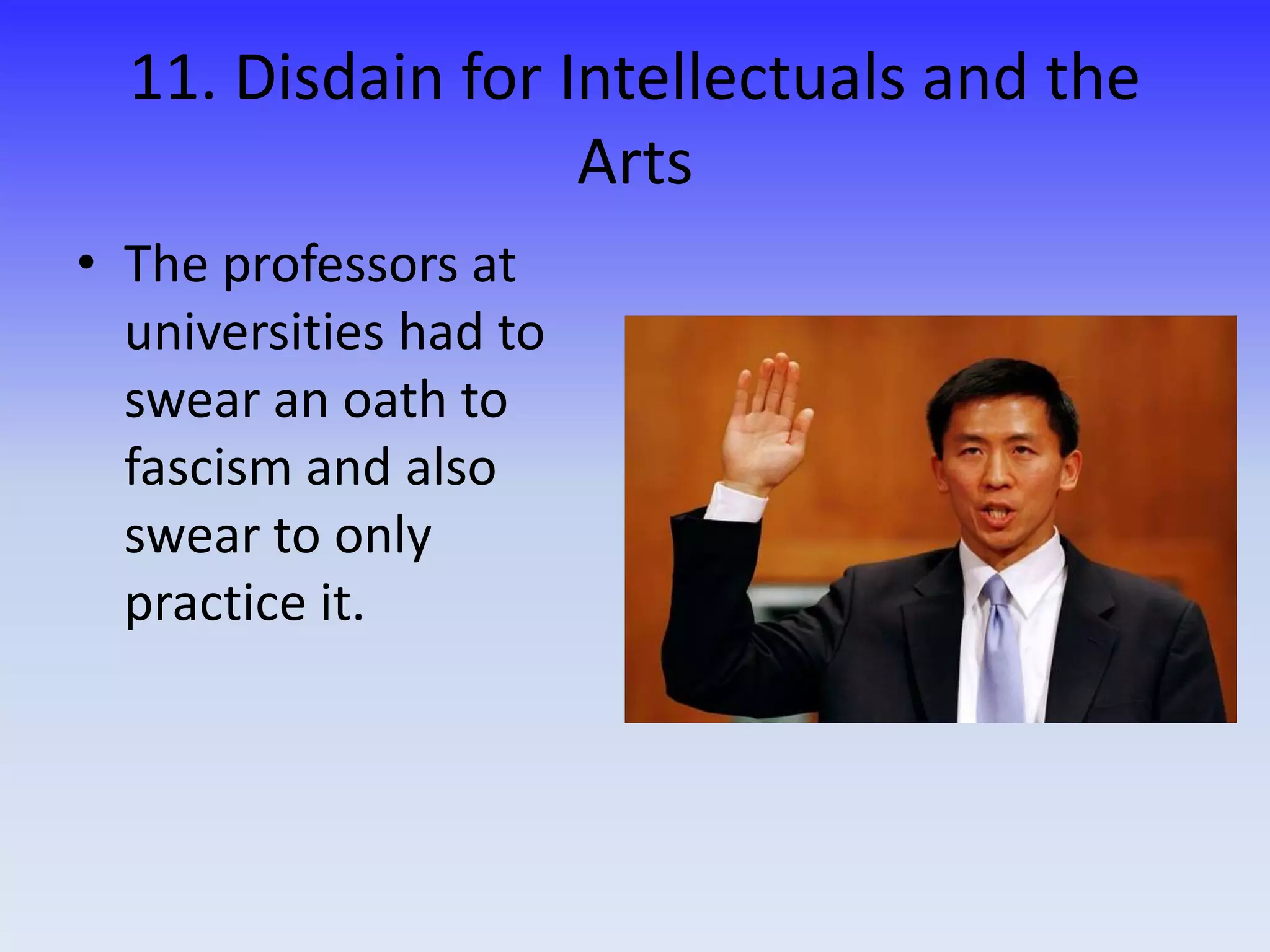 11. Disdain for Intellectuals and the Arts

• The professors at universities had to swear an oath to fascism and also swear to only practice it.